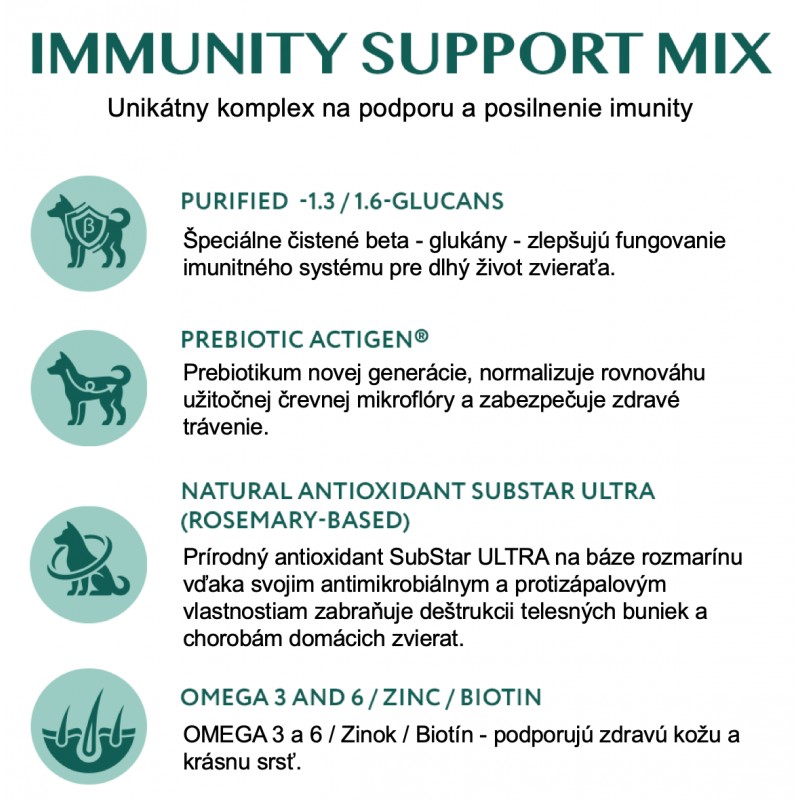 IMMUNITY SUPPORT MIX

Unikátny komplex na podporu a posilnenie imunity

β

PURIFIED -1.3 / 1.6-GLUCANS

Špeciálne čistené beta - glukány - zlepšujú fungovanie imunitného systému pre dlhý život zvieraťa.

PREBIOTIC ACTIGEN®

Prebiotikum novej generácie, normalizuje rovnováhu užitočnej črevnej mikroflóry a zabezpečuje zdravé trávenie.

NATURAL ANTIOXIDANT SUBSTAR ULTRA (ROSEMARY-BASED)

Prírodný antioxidant SubStar ULTRA na báze rozmarínu vďaka svojim antimikrobiálnym a protizápalovým vlastnostiam zabraňuje deštrukcii telesných buniek a chorobám domácich zvierat.

OMEGA 3 AND 6 / ZINC / BIOTIN

OMEGA 3 a 6 / Zinok / Biotín - podporujú zdravú kožu a krásnu srsť.